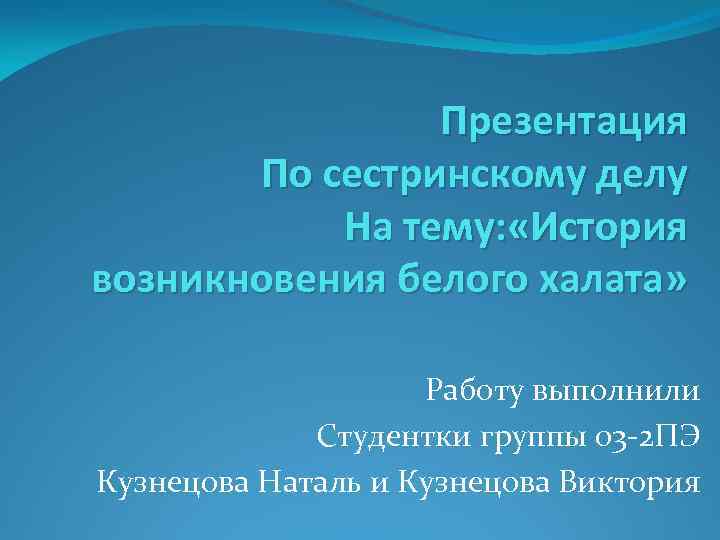 Презентация
По сестринскому делу
На тему:«История возникновения белого халата»

Работу выполнили
Студентки группы 03-2ПЭ
Кузнецова Наталь и Кузнецова Виктория